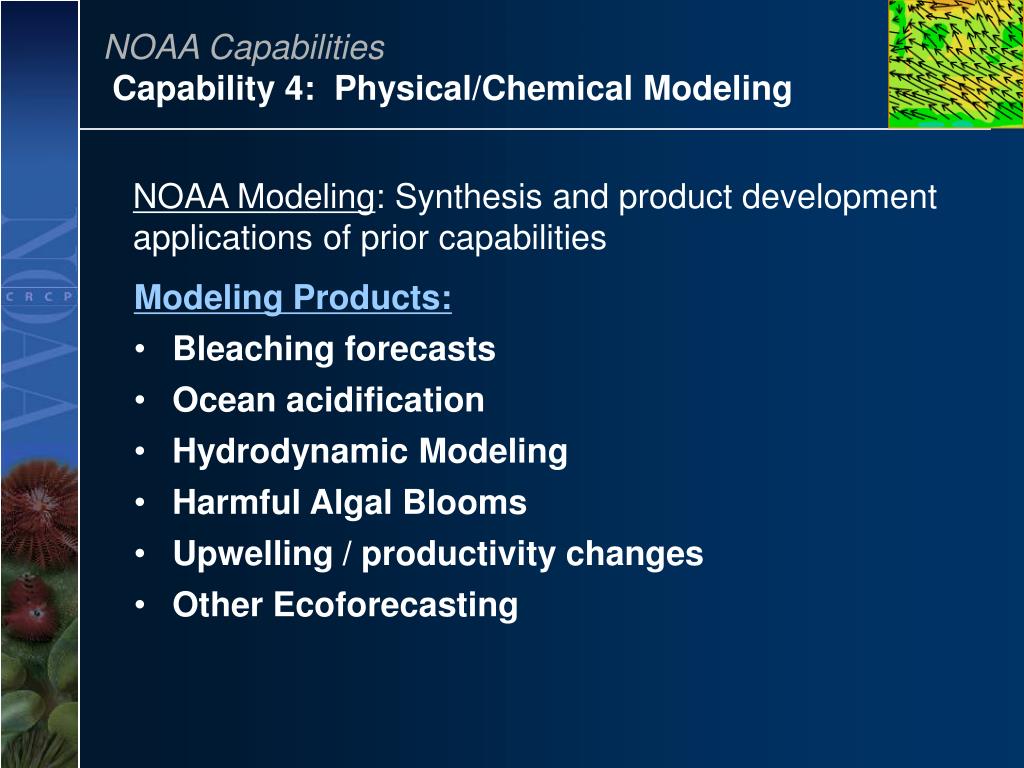 NOAA Capabilities
Capability 4: Physical/Chemical Modeling

NOAA CRCP

NOAA Modeling: Synthesis and product development applications of prior capabilities

Modeling Products:
• Bleaching forecasts
• Ocean acidification
• Hydrodynamic Modeling
• Harmful Algal Blooms
• Upwelling / productivity changes
• Other Ecoforecasting